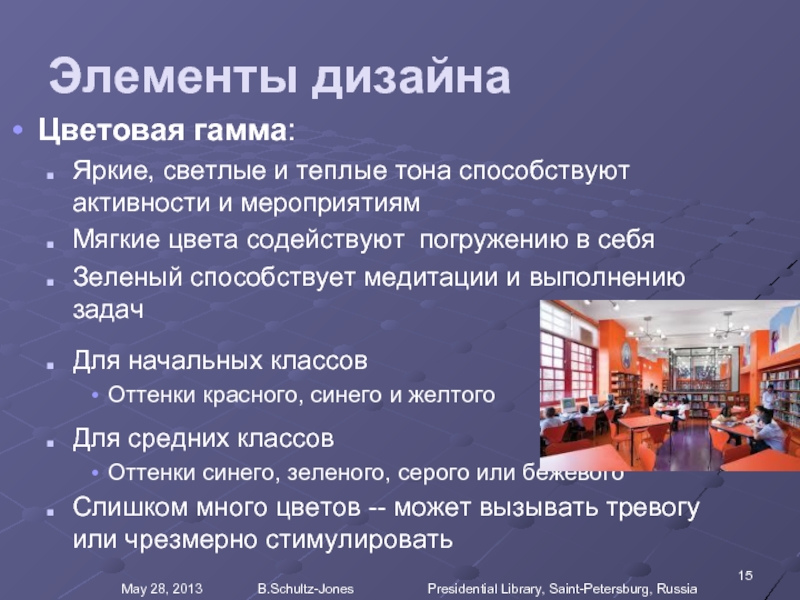 Элементы дизайна

• Цветовая гамма:

▪ Яркие, светлые и теплые тона способствуют активности и мероприятиям

▪ Мягкие цвета содействуют погружению в себя

▪ Зеленый способствует медитации и выполнению задач

▪ Для начальных классов

• Оттенки красного, синего и желтого

▪ Для средних классов

• Оттенки синего, зеленого, серого или бежевого

▪ Слишком много цветов -- может вызывать тревогу или чрезмерно стимулировать

May 28, 2013 B.Schultz-Jones Presidential Library, Saint-Petersburg, Russia 15